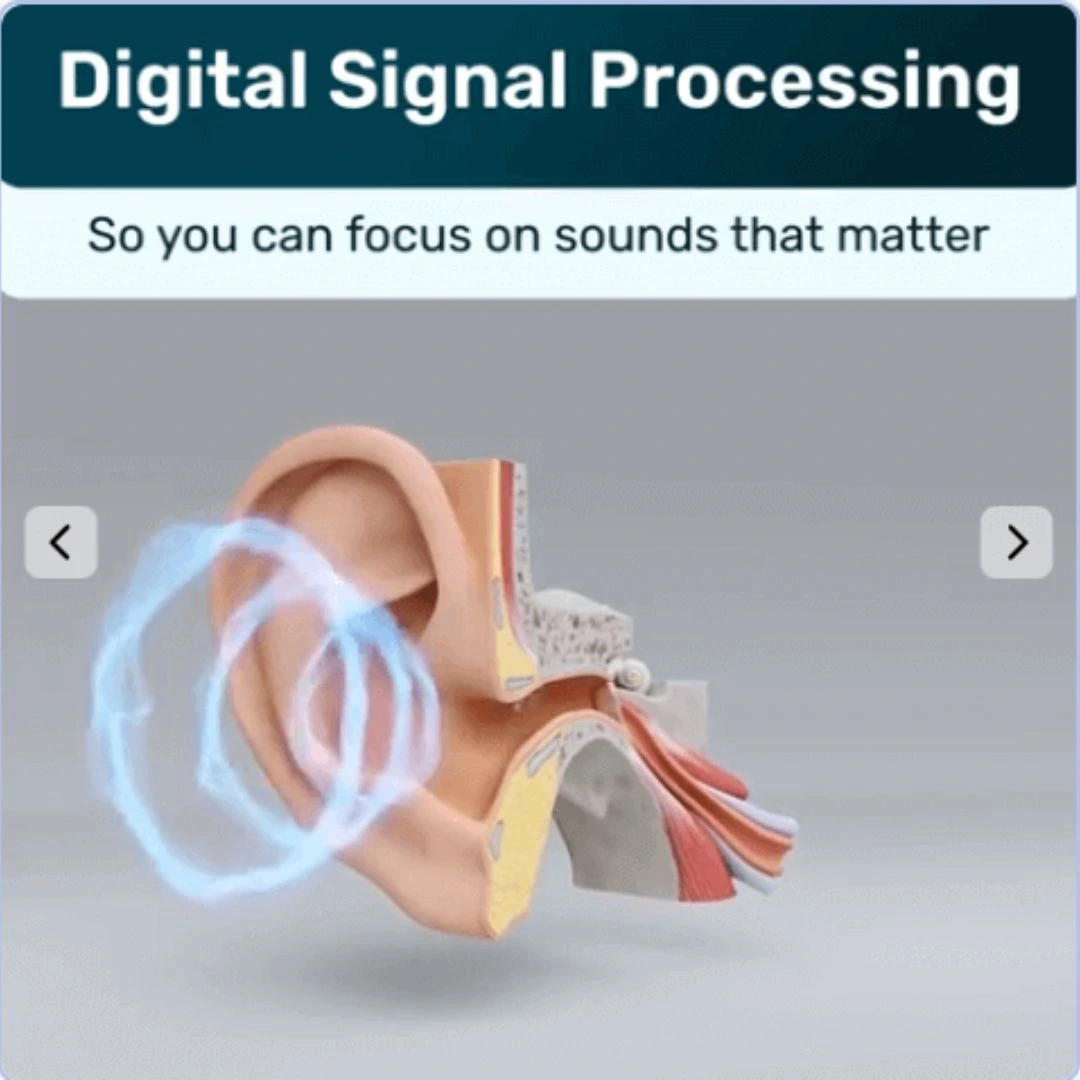 Digital Signal Processing

So you can focus on sounds that matter

<

>